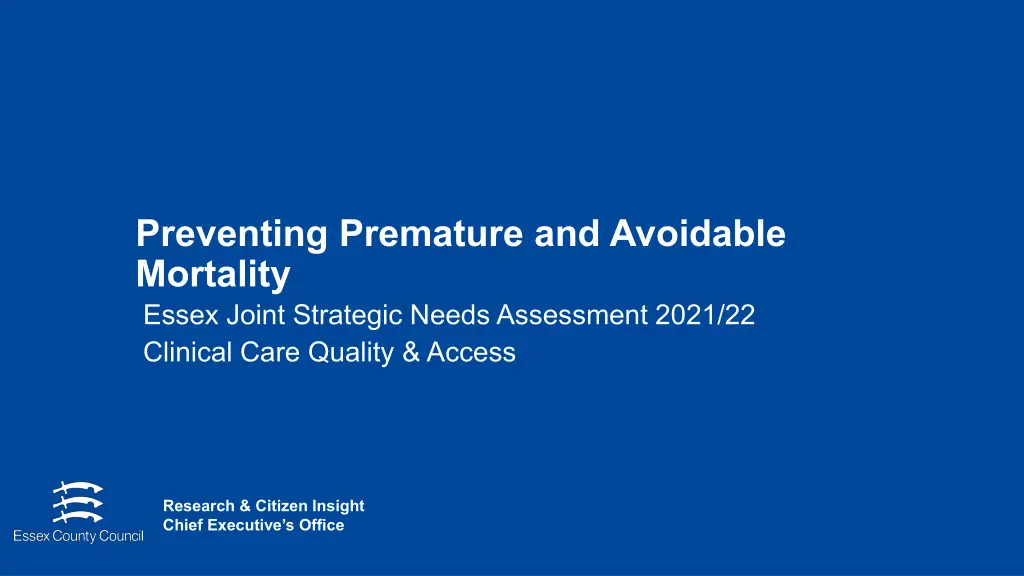 Preventing Premature and Avoidable Mortality

Essex Joint Strategic Needs Assessment 2021/22

Clinical Care Quality & Access

Essex County Council

Research & Citizen Insight
Chief Executive's Office